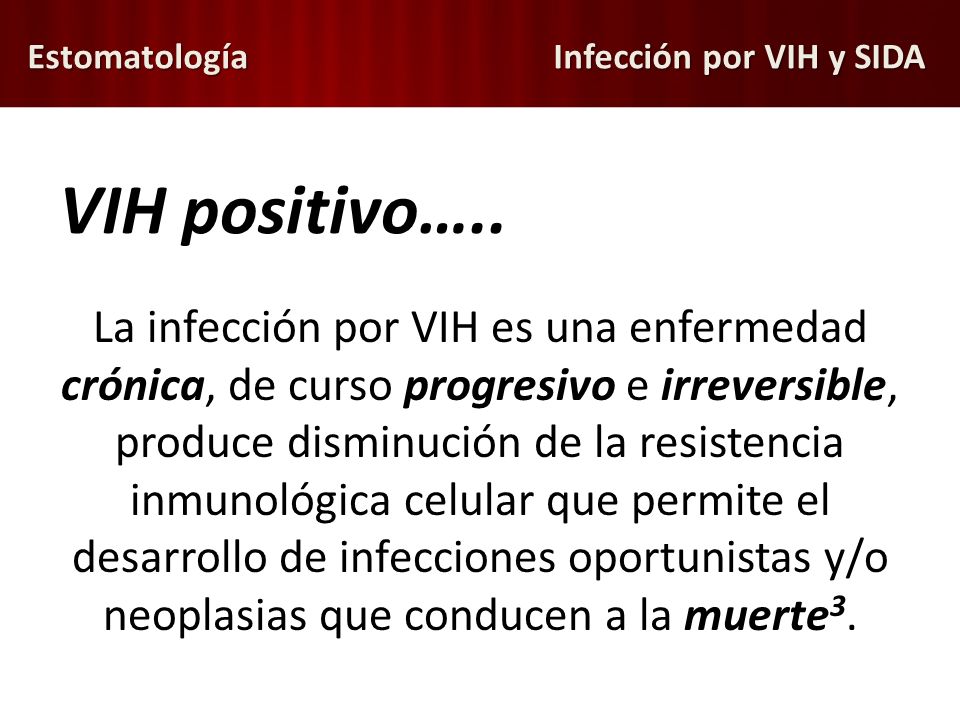 Estomatología

Infección por VIH y SIDA

VIH positivo…..

La infección por VIH es una enfermedad crónica, de curso progresivo e irreversible, produce disminución de la resistencia inmunológica celular que permite el desarrollo de infecciones oportunistas y/o neoplasias que conducen a la muerte$^3$.